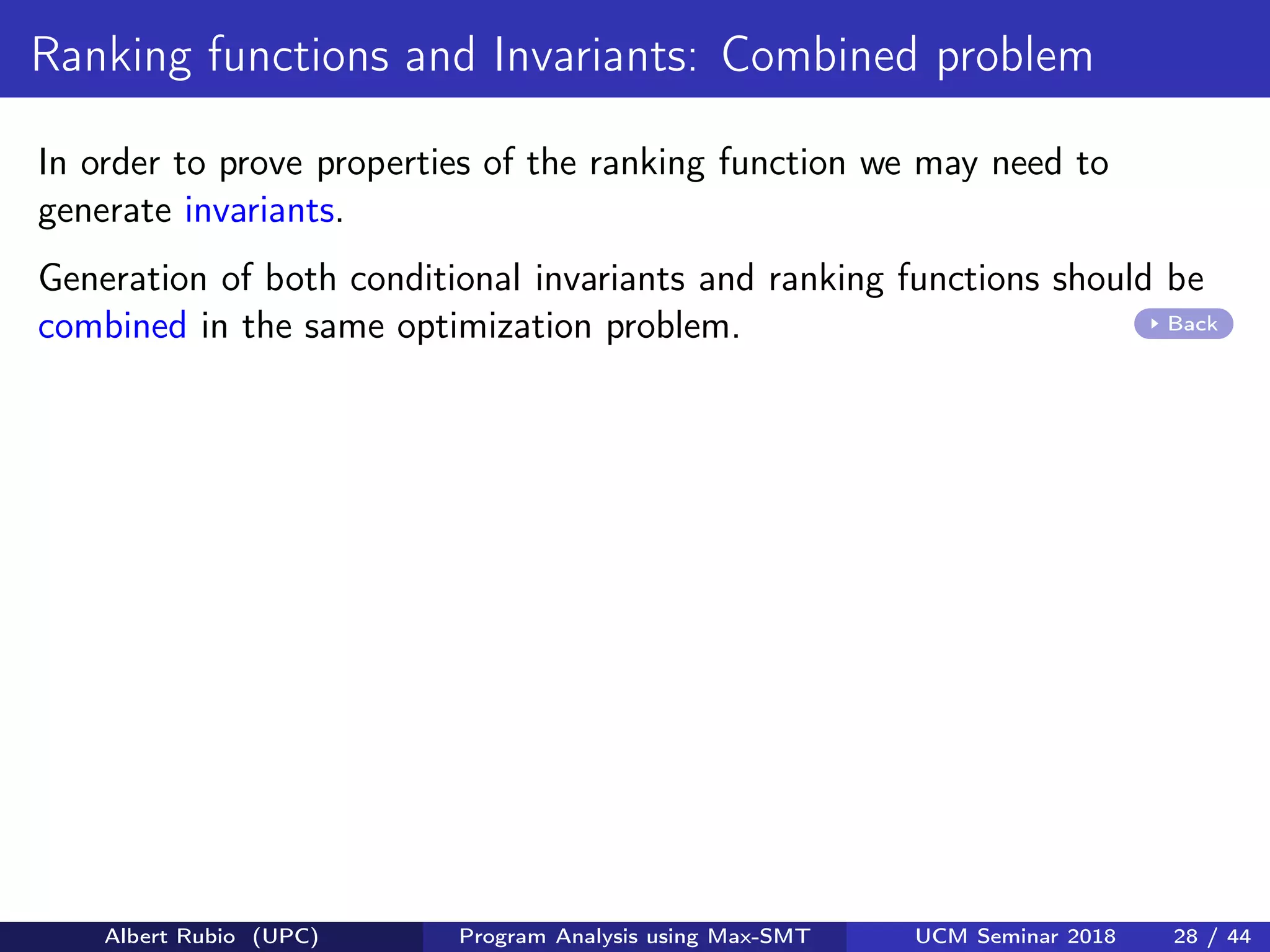 Ranking functions and Invariants: Combined problem

In order to prove properties of the ranking function we may need to generate invariants.

Generation of both conditional invariants and ranking functions should be combined in the same optimization problem.

Back

Albert Rubio (UPC) Program Analysis using Max-SMT UCM Seminar 2018 28 / 44